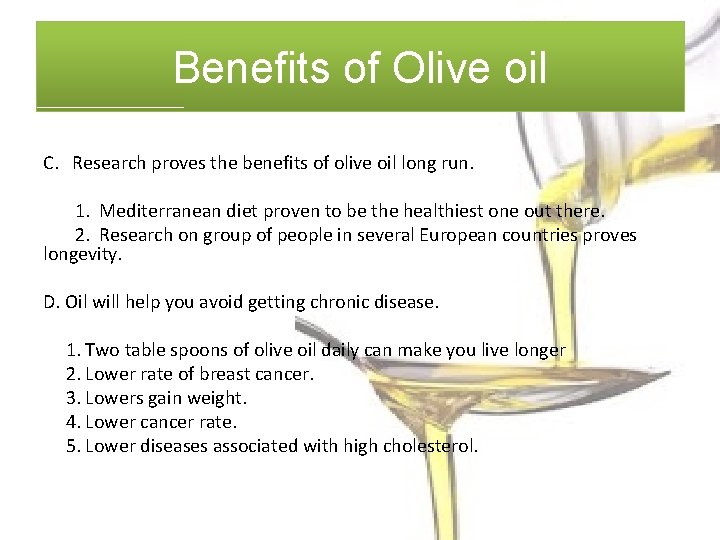 Benefits of Olive oil

C. Research proves the benefits of olive oil long run.

1. Mediterranean diet proven to be the healthiest one out there.
2. Research on group of people in several European countries proves longevity.

D. Oil will help you avoid getting chronic disease.

1. Two table spoons of olive oil daily can make you live longer
2. Lower rate of breast cancer.
3. Lowers gain weight.
4. Lower cancer rate.
5. Lower diseases associated with high cholesterol.